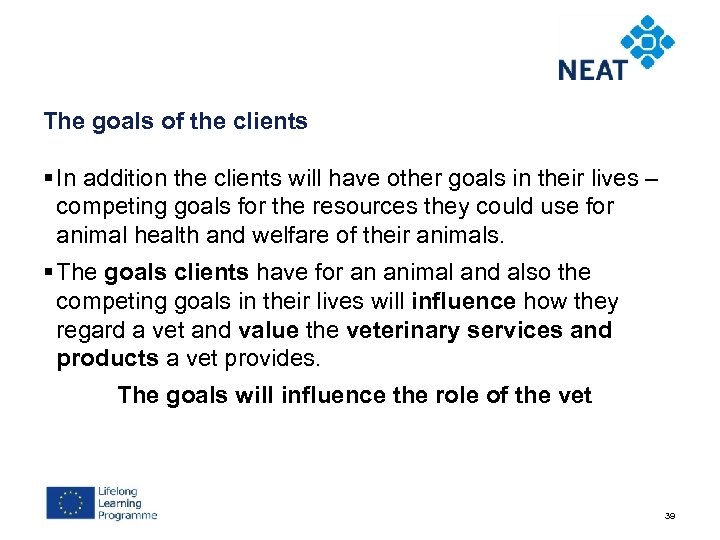 NEAT

The goals of the clients

▪ In addition the clients will have other goals in their lives – competing goals for the resources they could use for animal health and welfare of their animals.

▪ The goals clients have for an animal and also the competing goals in their lives will influence how they regard a vet and value the veterinary services and products a vet provides.

The goals will influence the role of the vet

Lifelong Learning Programme

39